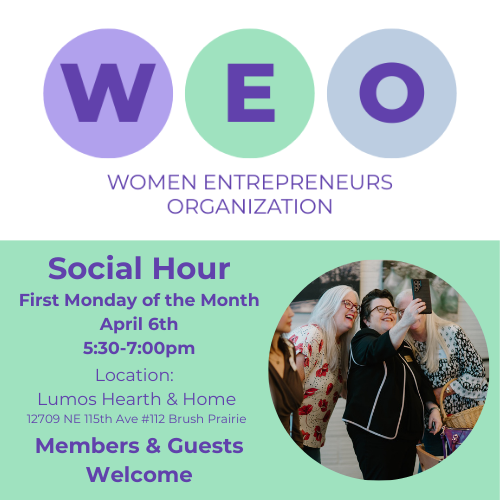 W E O

WOMEN ENTREPRENEURS ORGANIZATION

Social Hour
First Monday of the Month
April 6th
5:30-7:00pm
Location:
Lumos Hearth & Home
12709 NE 115th Ave #112 Brush Prairie
Members & Guests Welcome